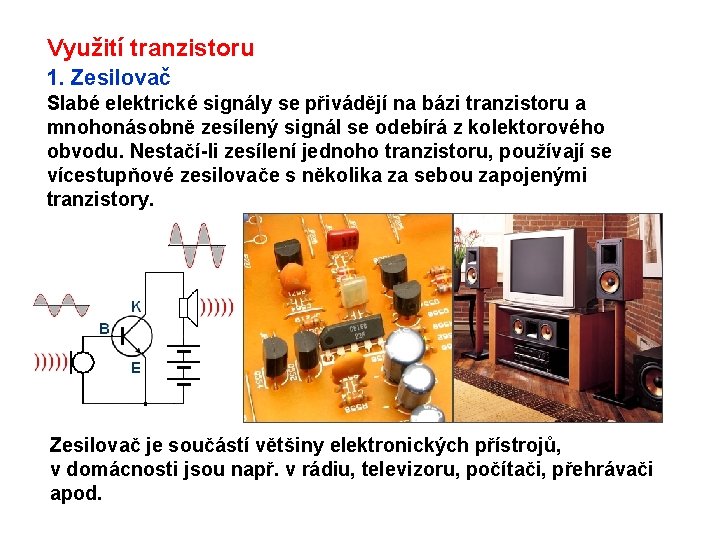 Využití tranzistoru
1. Zesilovač
Slabé elektrické signály se přivádějí na bázi tranzistoru a mnohonásobně zesílený signál se odebírá z kolektorového obvodu. Nestačí-li zesílení jednoho tranzistoru, používají se vícestupňové zesilovače s několika za sebou zapojenými tranzistory.

K
B
E

Zesilovač je součástí většiny elektronických přístrojů, v domácnosti jsou např. v rádiu, televizoru, počítači, přehrávači apod.